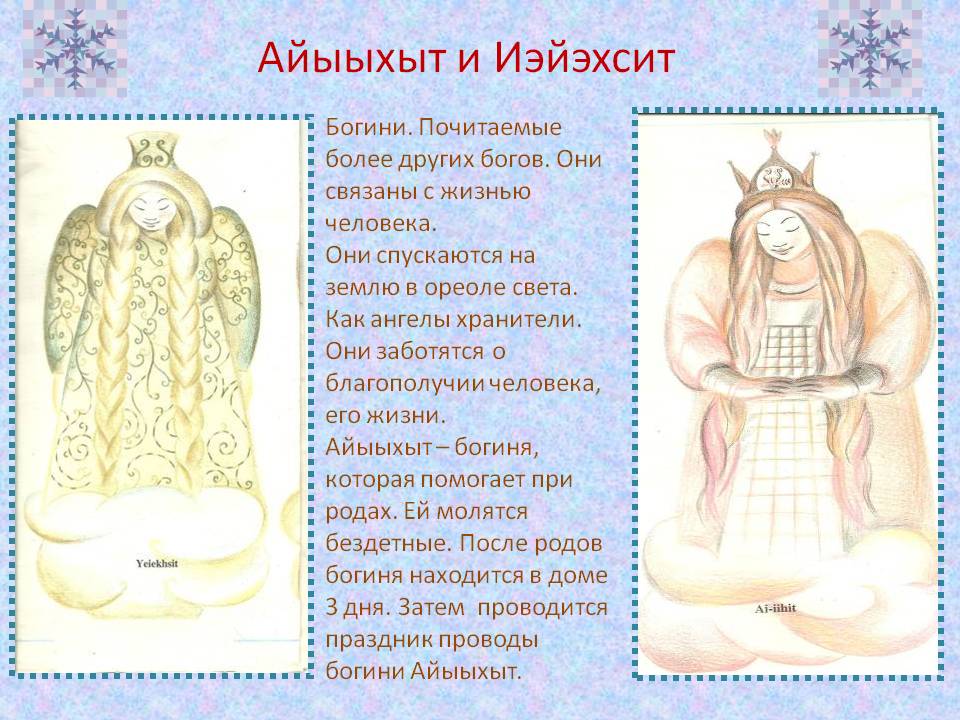 Айыыхыт и Иэйэхсит

Yeiekhsit

Богини. Почитаемые более других богов. Они связаны с жизнью человека.
Они спускаются на землю в ореоле света. Как ангелы хранители. Они заботятся о благополучии человека, его жизни.
Айыыхыт – богиня, которая помогает при родах. Ей молятся бездетные. После родов богиня находится в доме 3 дня. Затем проводится праздник проводы богини Айыыхыт.

Ai-iihit